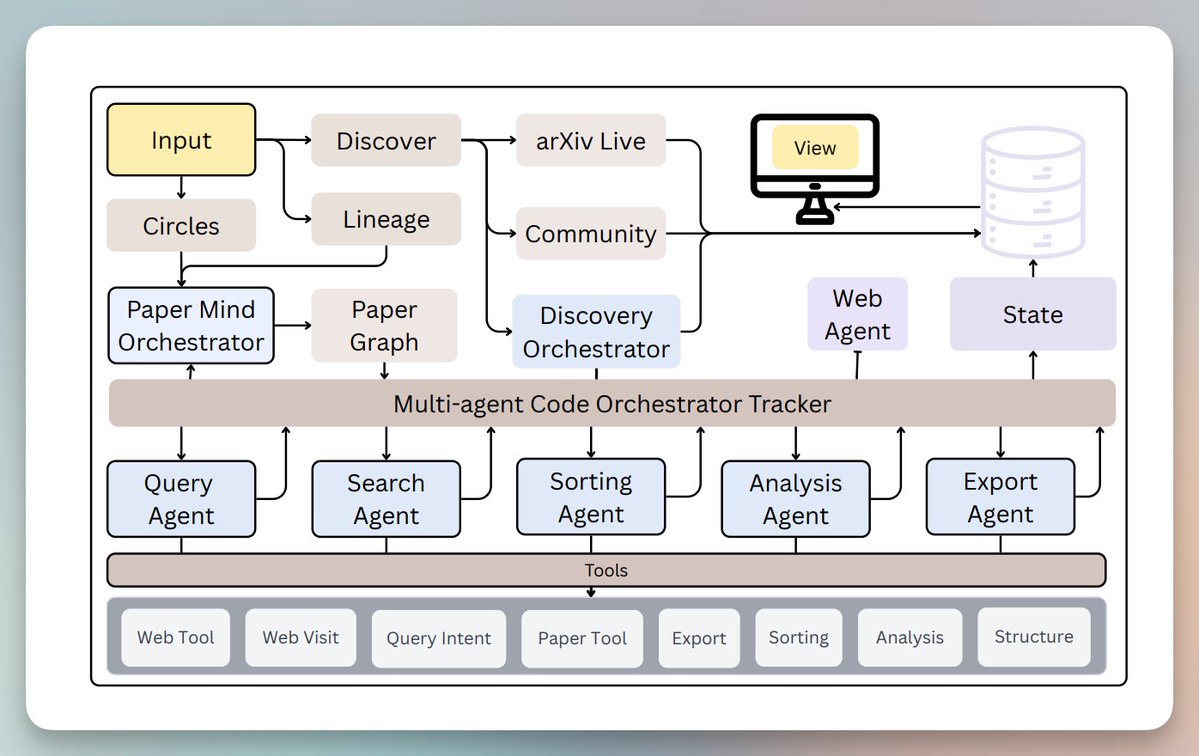 Input
Discover
arXiv Live
View
Circles
Lineage
Community
Paper Mind Orchestrator
Paper Graph
Discovery Orchestrator
Web Agent
State
Multi-agent Code Orchestrator Tracker
Query Agent
Search Agent
Sorting Agent
Analysis Agent
Export Agent
Tools
Web Tool
Web Visit
Query Intent
Paper Tool
Export
Sorting
Analysis
Structure